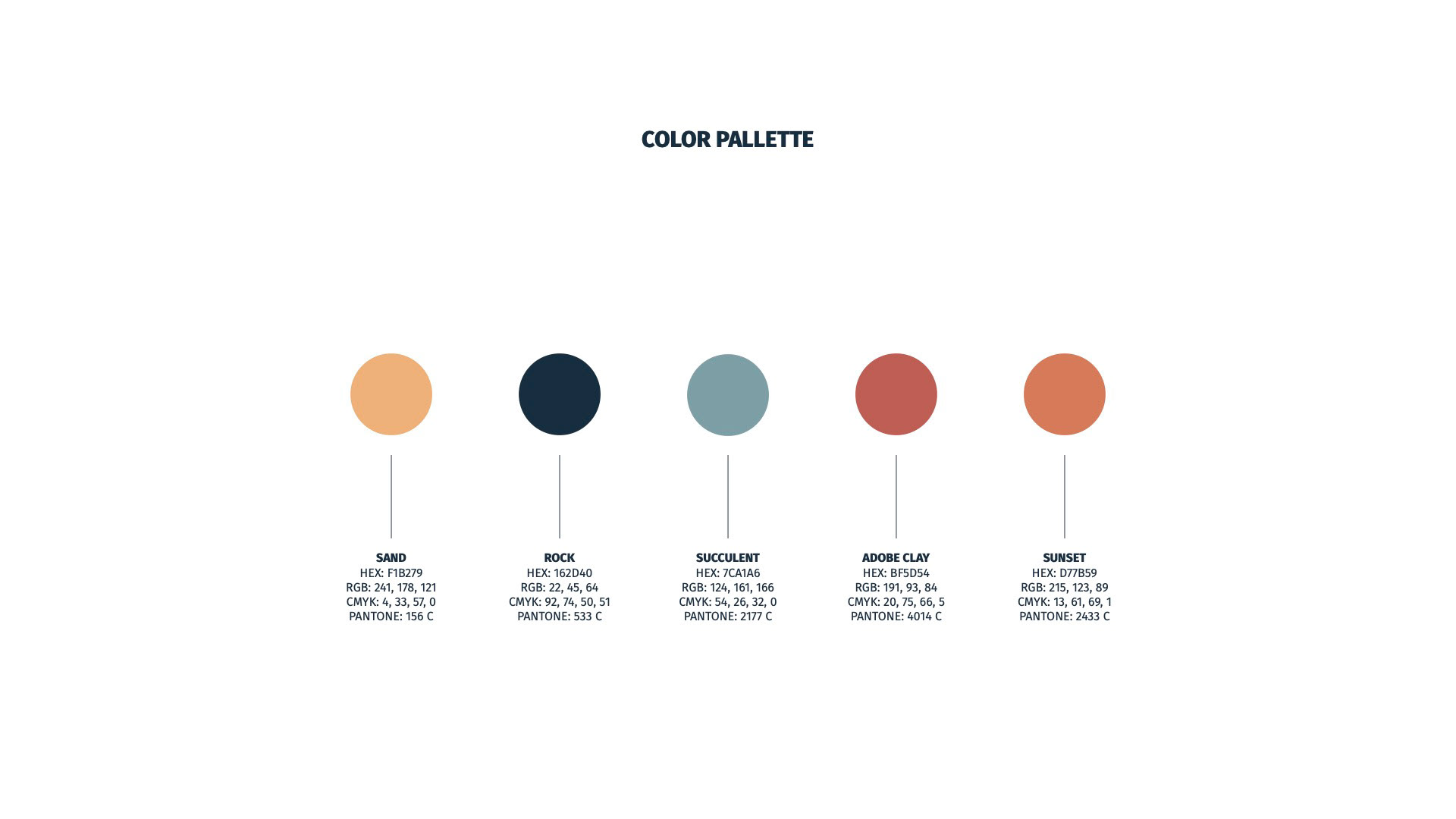 COLOR PALLETTE

SAND
HEX: F1B279
RGB: 241, 178, 121
CMYK: 4, 33, 57, 0
PANTONE: 156 C

ROCK
HEX: 162D40
RGB: 22, 45, 64
CMYK: 92, 74, 50, 51
PANTONE: 533 C

SUCCULENT
HEX: 7CA1A6
RGB: 124, 161, 166
CMYK: 54, 26, 32, 0
PANTONE: 2177 C

ADOBE CLAY
HEX: BF5D54
RGB: 191, 93, 84
CMYK: 20, 75, 66, 5
PANTONE: 4014 C

SUNSET
HEX: D77B59
RGB: 215, 123, 89
CMYK: 13, 61, 69, 1
PANTONE: 2433 C